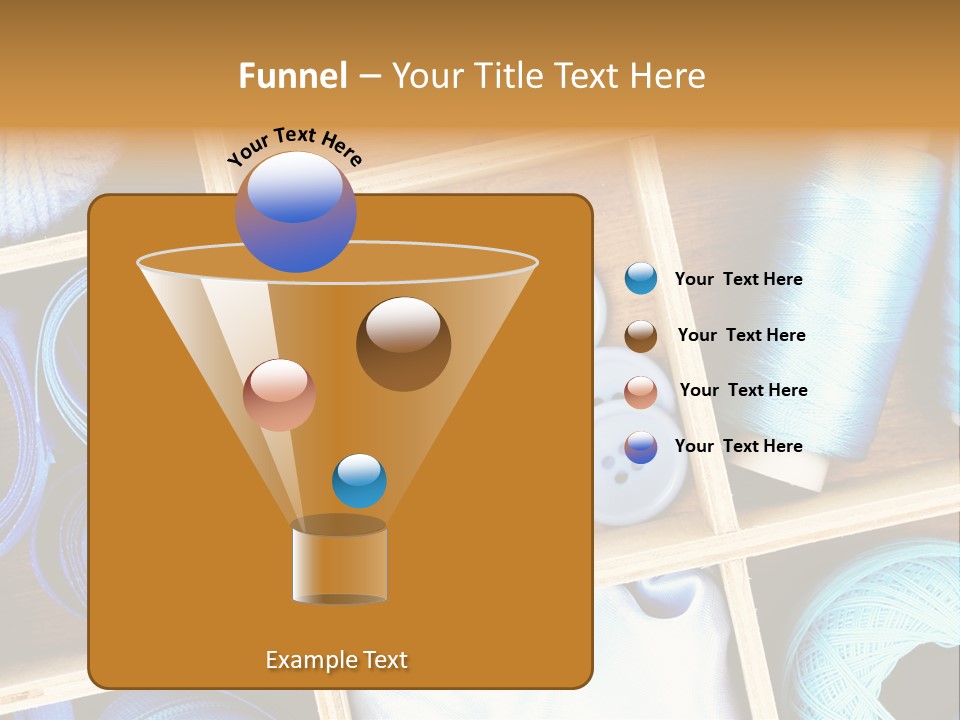 Funnel – Your Title Text Here

Your Text Here

Your  Text Here

Your  Text Here

Your  Text Here

Your  Text Here

Example Text